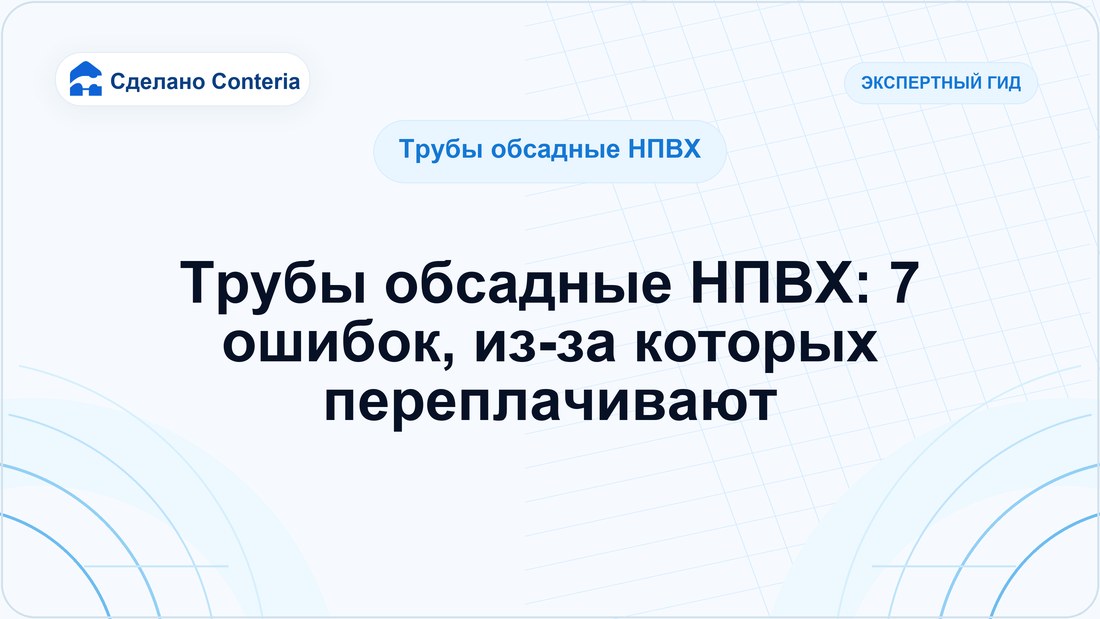 Сделано Conteria

ЭКСПЕРТНЫЙ ГИД

Трубы обсадные НПВХ

Трубы обсадные НПВХ: 7 ошибок, из-за которых переплачивают